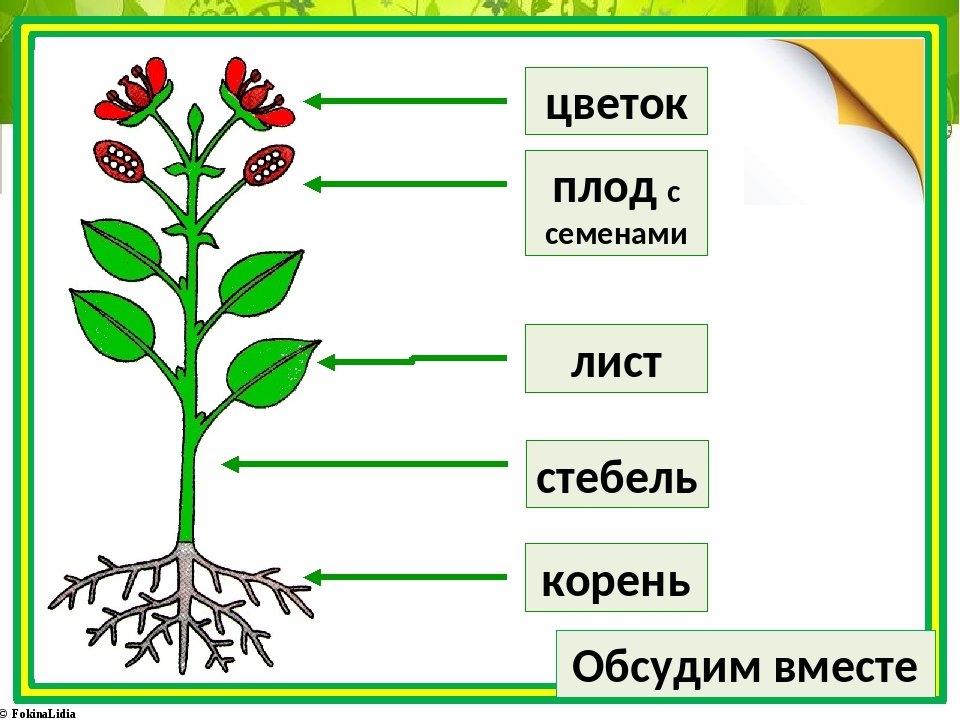 цветок

плод с семенами

лист

стебель

корень

Обсудим вместе

© FokinaLidia